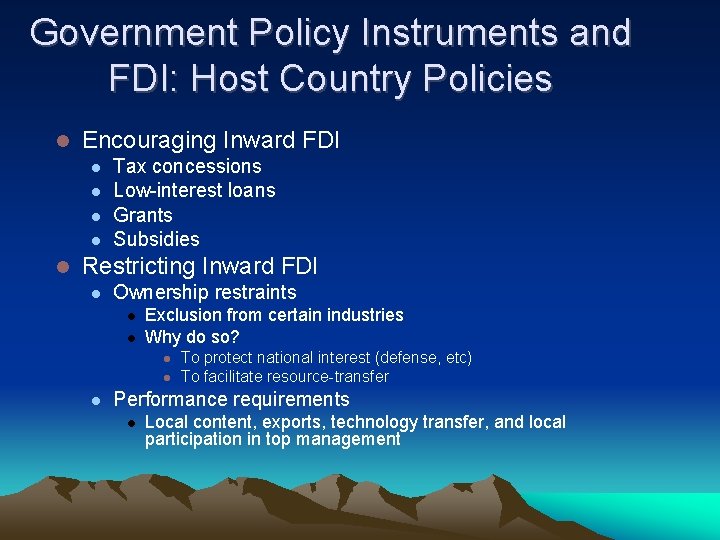 Government Policy Instruments and FDI: Host Country Policies

- Encouraging Inward FDI
  - Tax concessions
  - Low-interest loans
  - Grants
  - Subsidies
- Restricting Inward FDI
  - Ownership restraints
    - Exclusion from certain industries
    - Why do so?
      - To protect national interest (defense, etc)
      - To facilitate resource-transfer
  - Performance requirements
    - Local content, exports, technology transfer, and local participation in top management